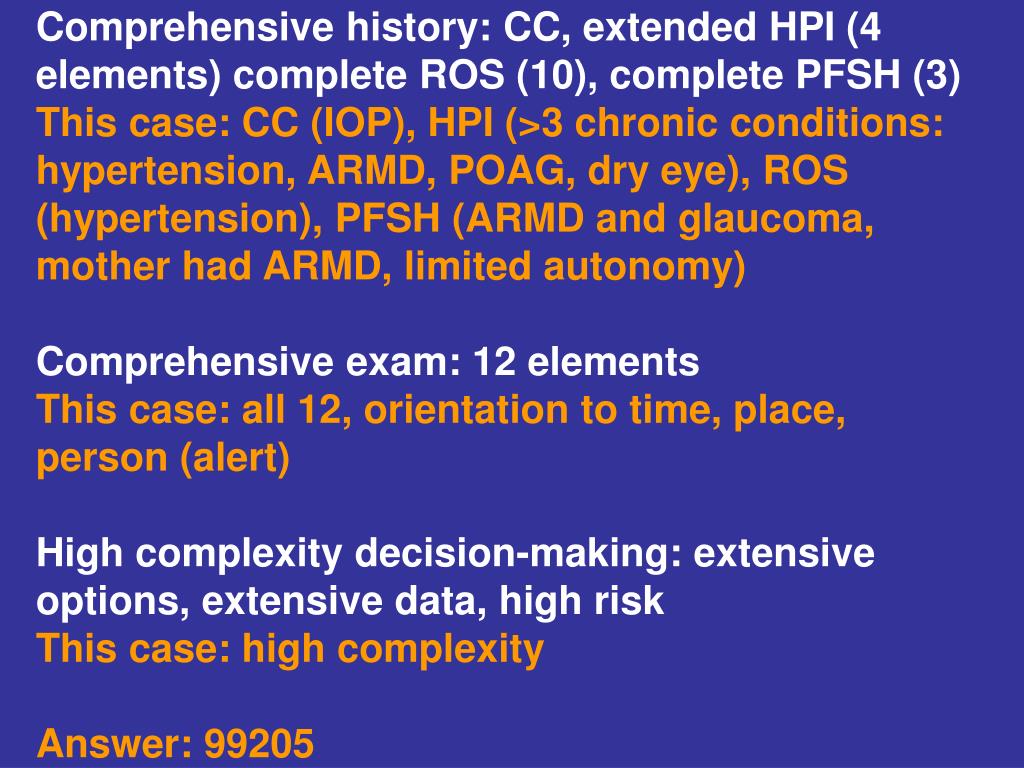 Comprehensive history: CC, extended HPI (4 elements) complete ROS (10), complete PFSH (3)
This case: CC (IOP), HPI (>3 chronic conditions: hypertension, ARMD, POAG, dry eye), ROS (hypertension), PFSH (ARMD and glaucoma, mother had ARMD, limited autonomy)

Comprehensive exam: 12 elements
This case: all 12, orientation to time, place, person (alert)

High complexity decision-making: extensive options, extensive data, high risk
This case: high complexity

Answer: 99205